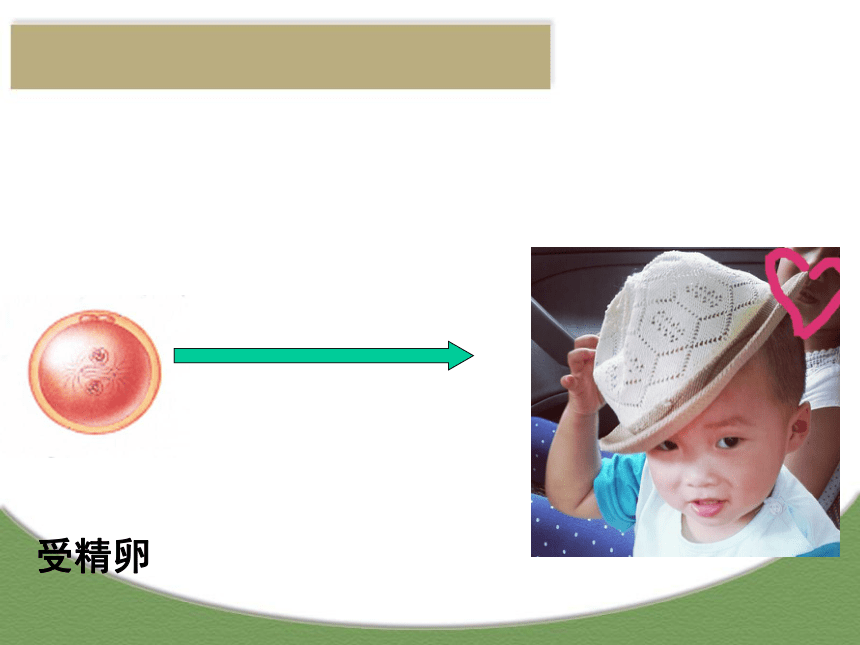 受精卵